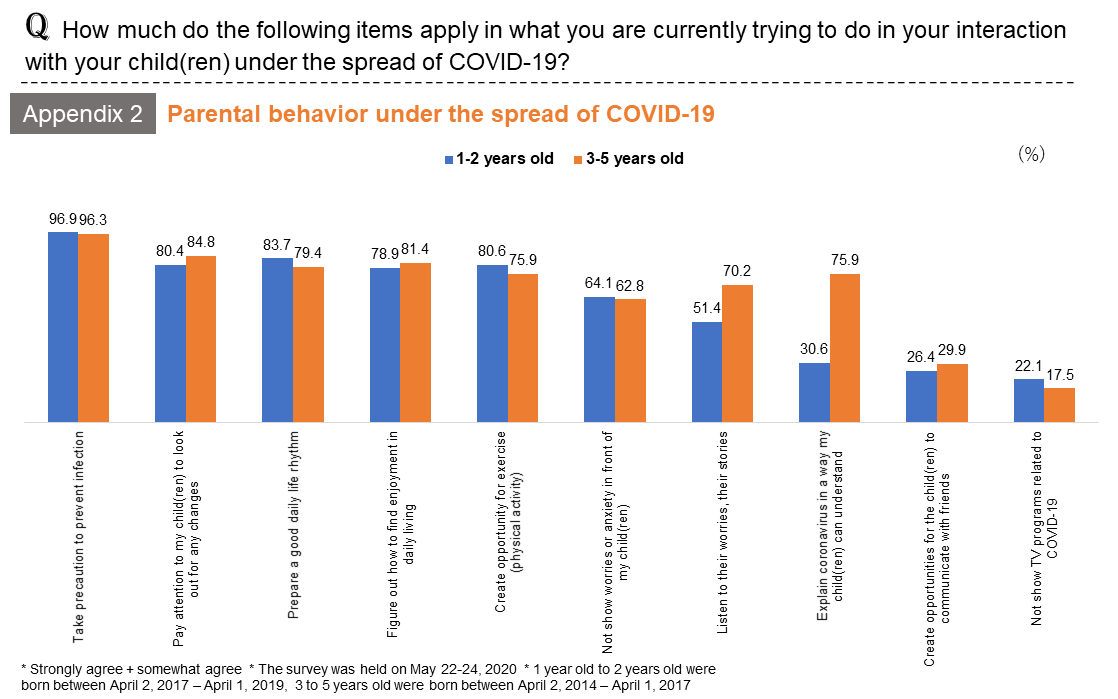 Q How much do the following items apply in what you are currently trying to do in your interaction with your child(ren) under the spread of COVID-19?

Appendix 2 Parental behavior under the spread of COVID-19

1-2 years old 3-5 years old

(%)

| | 1-2 years old | 3-5 years old |
|---|---|---|
| Take precaution to prevent infection | 96.9 | 96.3 |
| Pay attention to my child(ren) to look out for any changes | 80.4 | 84.8 |
| Prepare a good daily life rhythm | 83.7 | 79.4 |
| Figure out how to find enjoyment in daily living | 78.9 | 81.4 |
| Create opportunity for exercise (physical activity) | 80.6 | 75.9 |
| Not show worries or anxiety in front of my child(ren) | 64.1 | 62.8 |
| Listen to their worries, their stories | 51.4 | 70.2 |
| Explain coronavirus in a way my child(ren) can understand | 30.6 | 75.9 |
| Create opportunities for the child(ren) to communicate with friends | 26.4 | 29.9 |
| Not show TV programs related to COVID-19 | 22.1 | 17.5 |

* Strongly agree + somewhat agree * The survey was held on May 22-24, 2020 * 1 year old to 2 years old were born between April 2, 2017 – April 1, 2019, 3 to 5 years old were born between April 2, 2014 – April 1, 2017